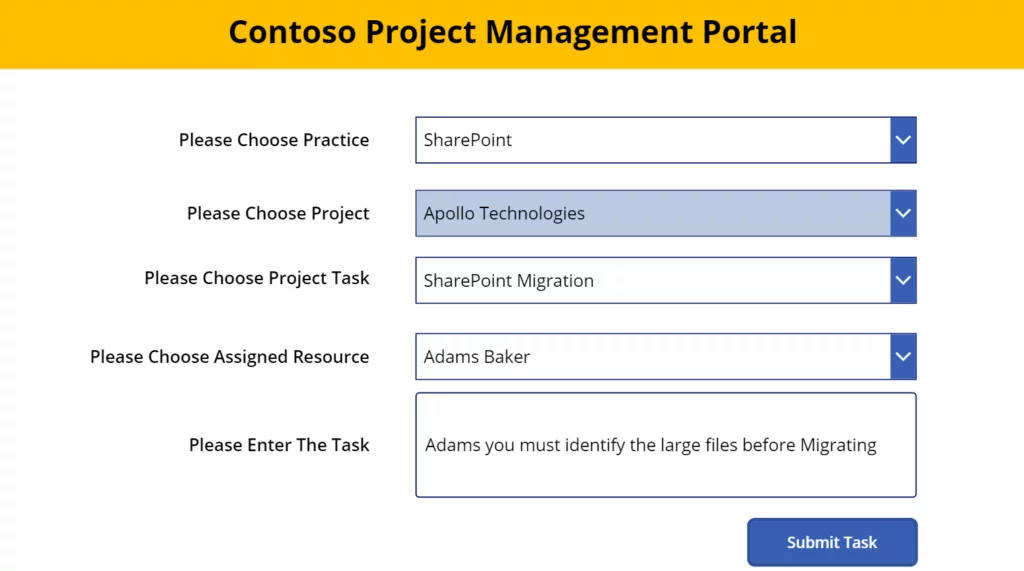 Contoso Project Management Portal

Please Choose Practice
SharePoint

Please Choose Project
Apollo Technologies

Please Choose Project Task
SharePoint Migration

Please Choose Assigned Resource
Adams Baker

Please Enter The Task
Adams you must identify the large files before Migrating

Submit Task